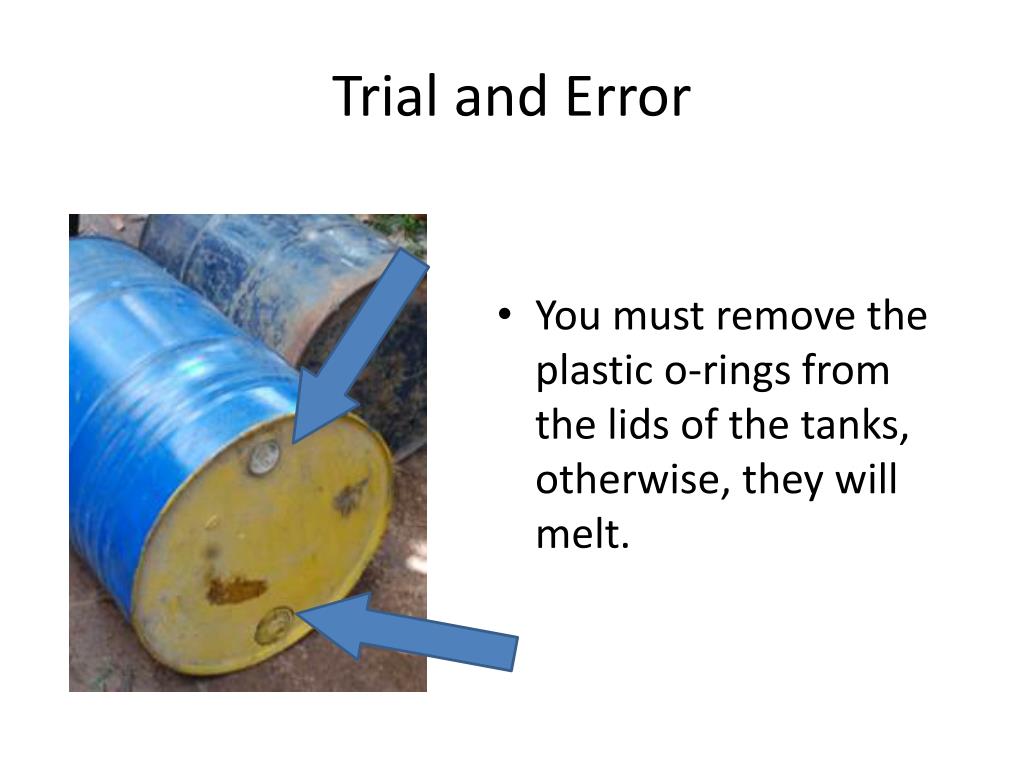 Trial and Error

• You must remove the plastic o-rings from the lids of the tanks, otherwise, they will melt.